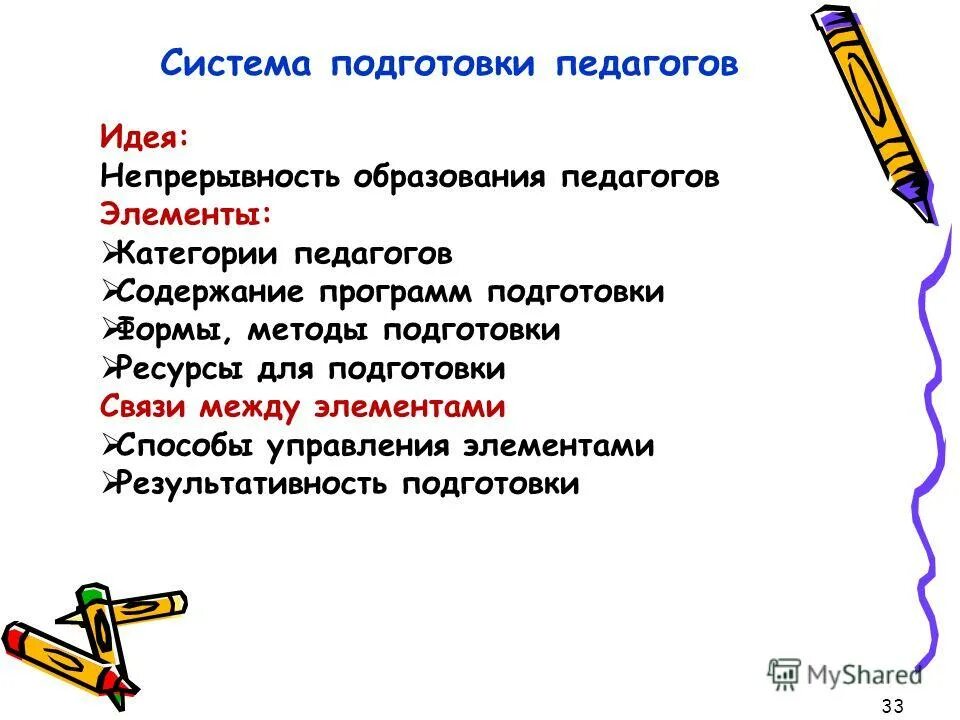 Система подготовки педагогов

Идея:
Непрерывность образования педагогов
Элементы:
➢Категории педагогов
➢Содержание программ подготовки
➢Формы, методы подготовки
➢Ресурсы для подготовки
Связи между элементами
➢Способы управления элементами
➢Результативность подготовки

MyShared

33